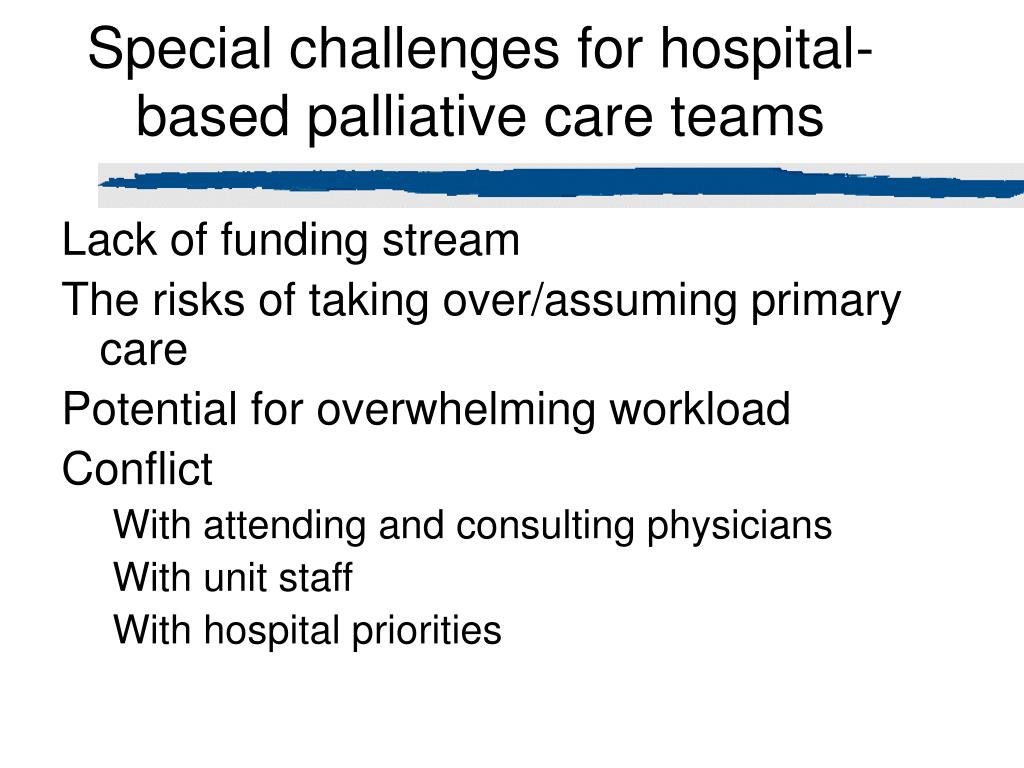 Special challenges for hospital-based palliative care teams

Lack of funding stream

The risks of taking over/assuming primary care

Potential for overwhelming workload

Conflict

With attending and consulting physicians

With unit staff

With hospital priorities